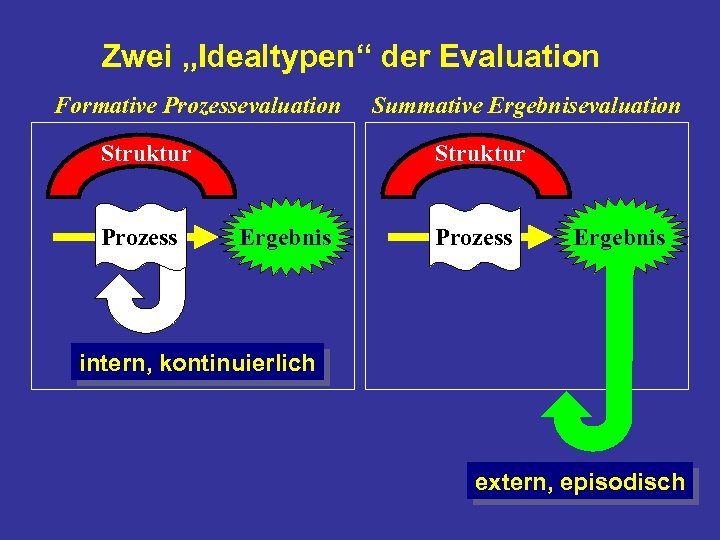 Zwei „Idealtypen“ der Evaluation

Formative Prozessevaluation

Struktur

Prozess

Ergebnis

intern, kontinuierlich

Summative Ergebnisevaluation

Struktur

Prozess

Ergebnis

extern, episodisch